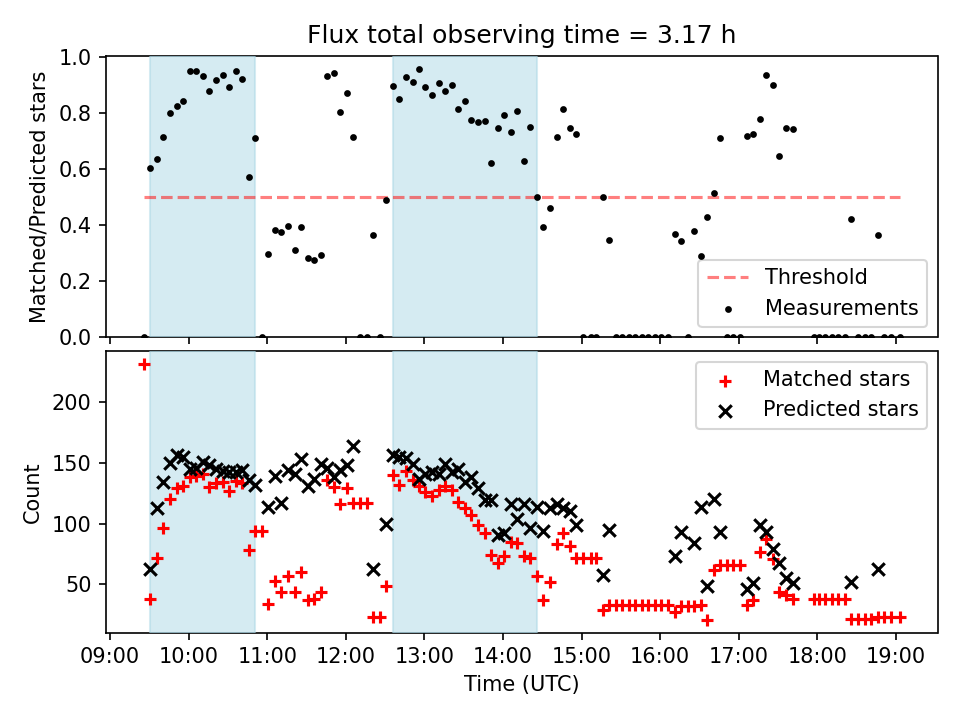 Flux total observing time = 3.17 h

Matched/Predicted stars

1.0
0.8
0.6
0.4
0.2
0.0

Threshold
Measurements

Count

200
150
100
50

Matched stars
Predicted stars

09:00 10:00 11:00 12:00 13:00 14:00 15:00 16:00 17:00 18:00 19:00

Time (UTC)